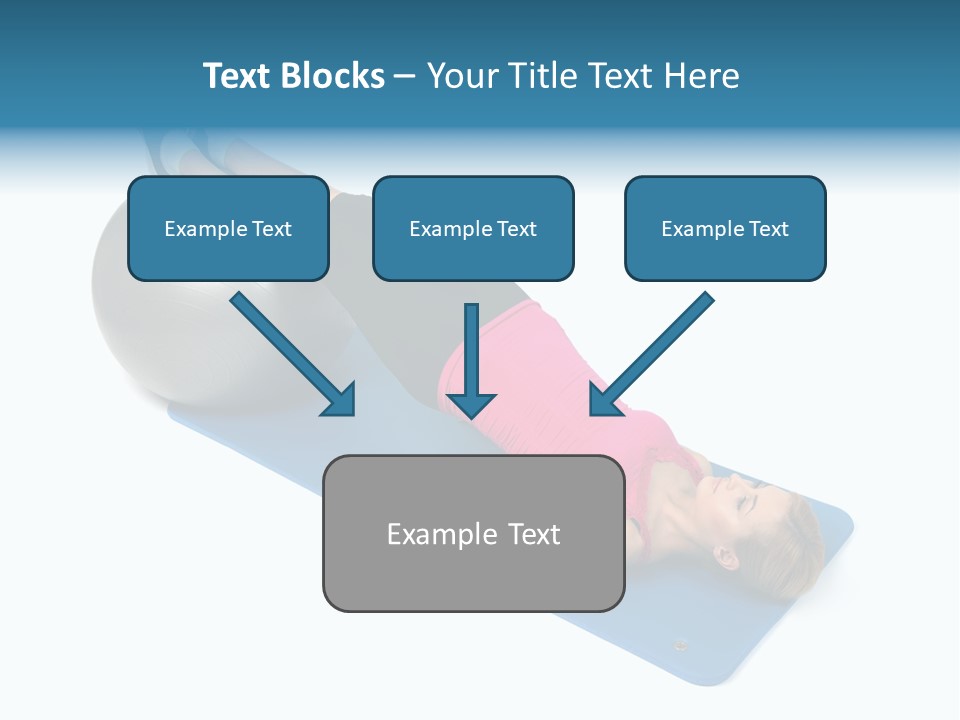 Text Blocks – Your Title Text Here

Example Text

Example Text

Example Text

Example Text